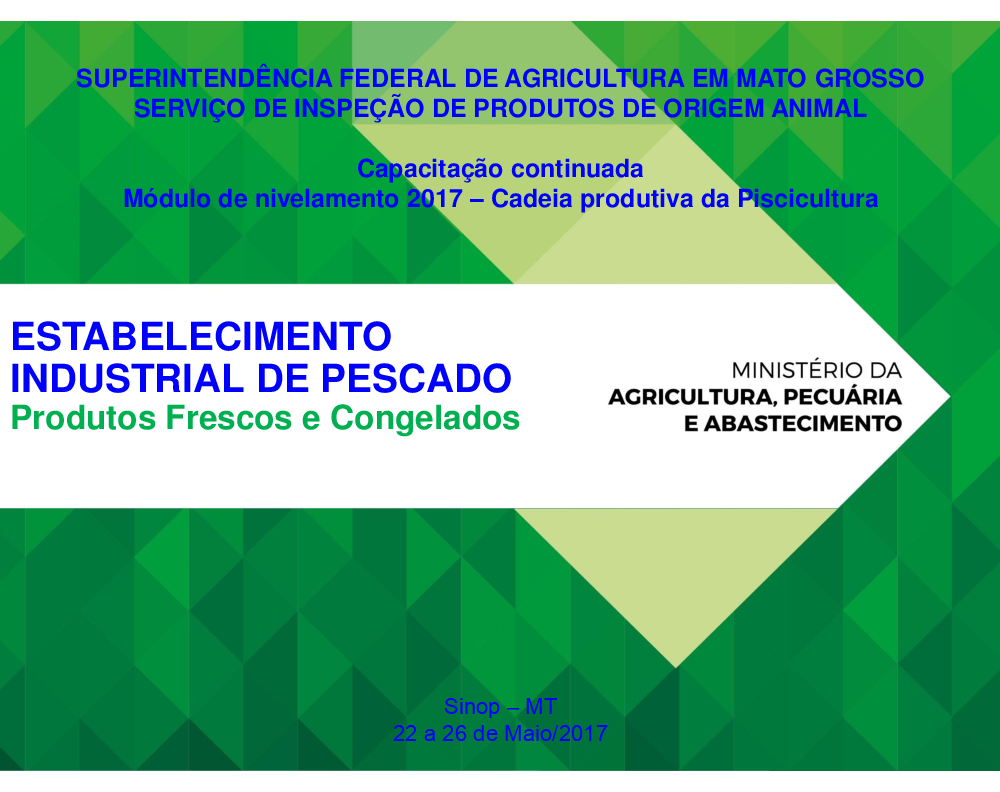 SUPERINTENDÊNCIA FEDERAL DE AGRICULTURA EM MATO GROSSO
SERVIÇO DE INSPEÇÃO DE PRODUTOS DE ORIGEM ANIMAL

Capacitação continuada
Módulo de nivelamento 2017 – Cadeia produtiva da Piscicultura

ESTABELECIMENTO INDUSTRIAL DE PESCADO
Produtos Frescos e Congelados

MINISTÉRIO DA
AGRICULTURA, PECUÁRIA
E ABASTECIMENTO

Sinop – MT
22 a 26 de Maio/2017